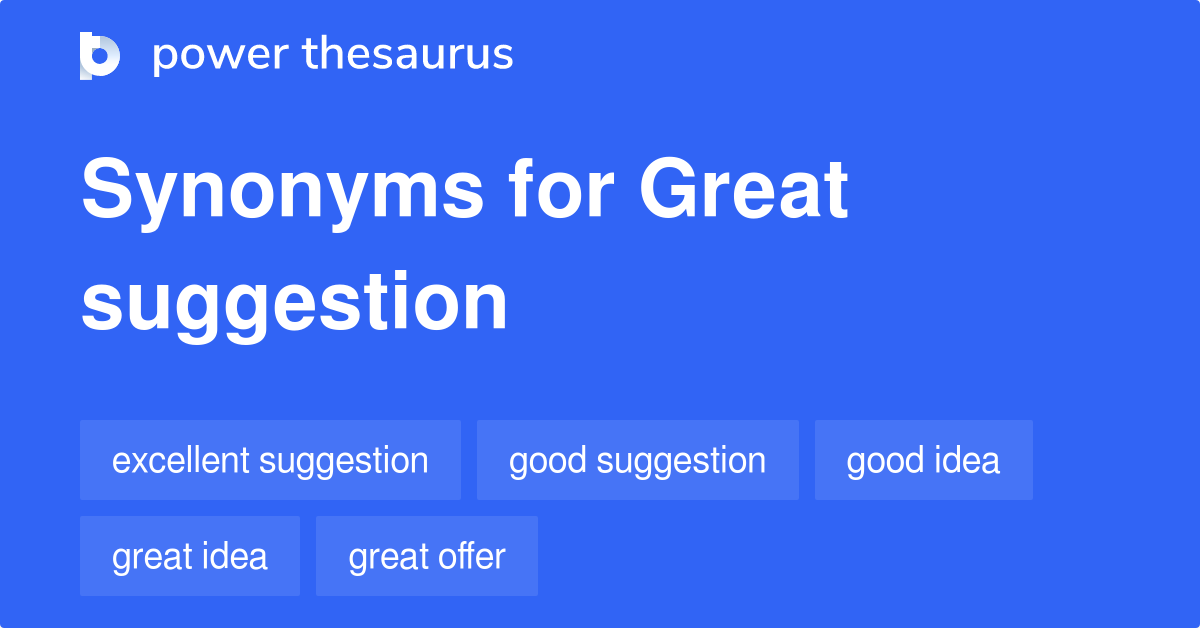 power thesaurus

Synonyms for Great suggestion

excellent suggestion
good suggestion
good idea
great idea
great offer